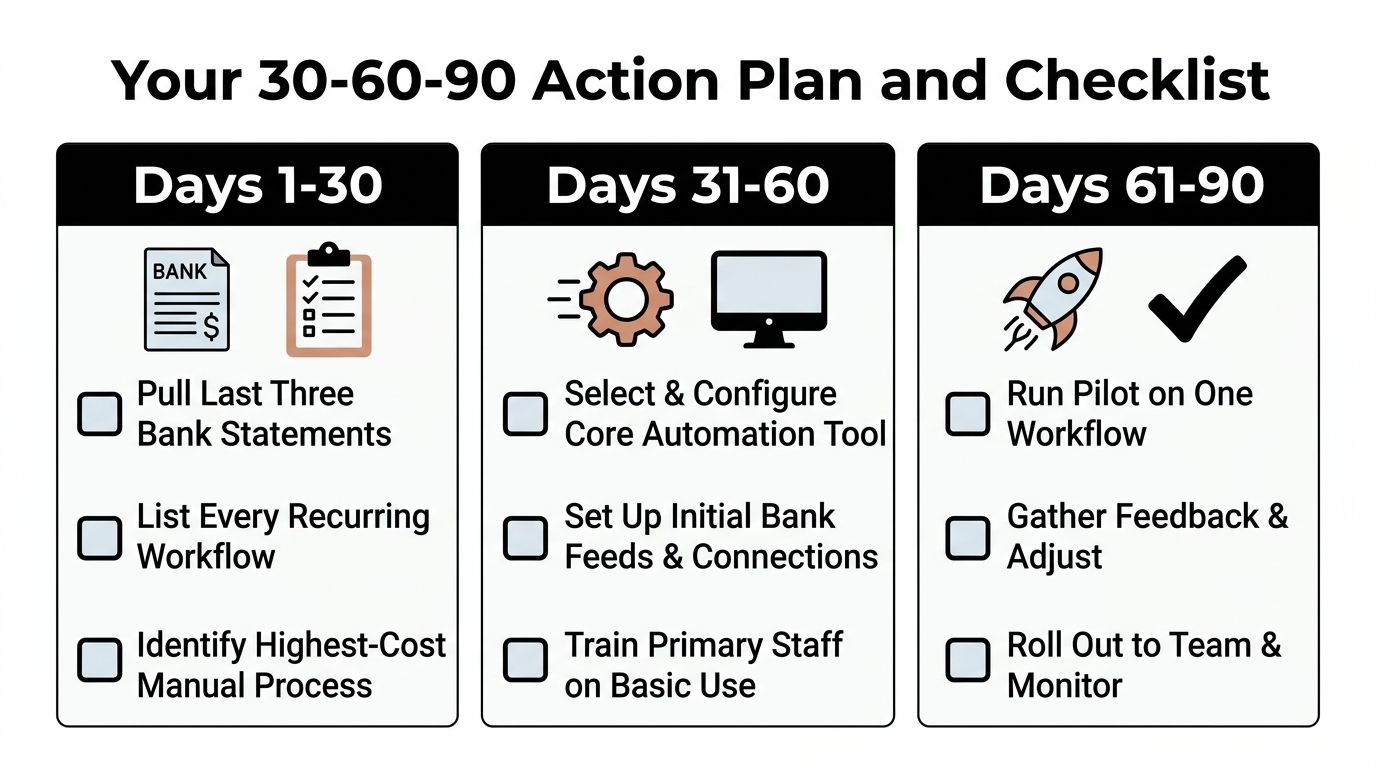 Your 30-60-90 Action Plan and Checklist

Days 1-30

BANK

$

Pull Last Three Bank Statements

List Every Recurring Workflow

Identify Highest-Cost Manual Process

Days 31-60

Select & Configure Core Automation Tool

Set Up Initial Bank Feeds & Connections

Train Primary Staff on Basic Use

Days 61-90

Run Pilot on One Workflow

Gather Feedback & Adjust

Roll Out to Team & Monitor